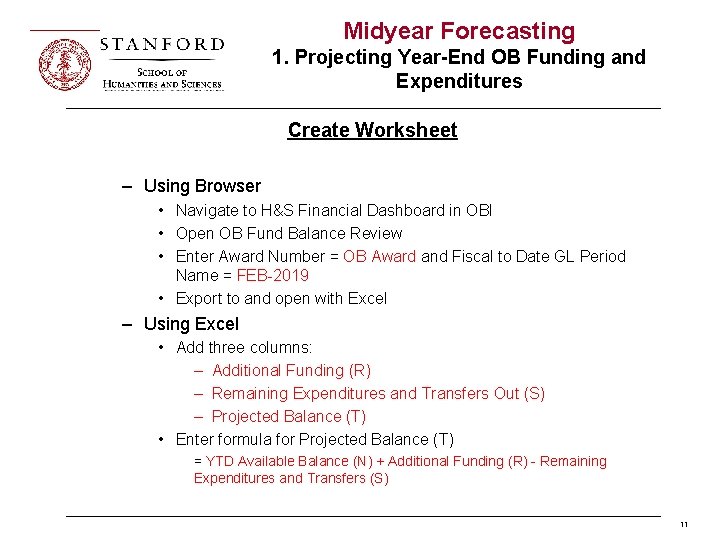 STANFORD
SCHOOL OF
HUMANITIES AND SCIENCES

Midyear Forecasting
1. Projecting Year-End OB Funding and Expenditures

Create Worksheet

– Using Browser
• Navigate to H&S Financial Dashboard in OBI
• Open OB Fund Balance Review
• Enter Award Number = OB Award and Fiscal to Date GL Period Name = FEB-2019
• Export to and open with Excel

– Using Excel
• Add three columns:
– Additional Funding (R)
– Remaining Expenditures and Transfers Out (S)
– Projected Balance (T)
• Enter formula for Projected Balance (T)
= YTD Available Balance (N) + Additional Funding (R) - Remaining Expenditures and Transfers (S)

11